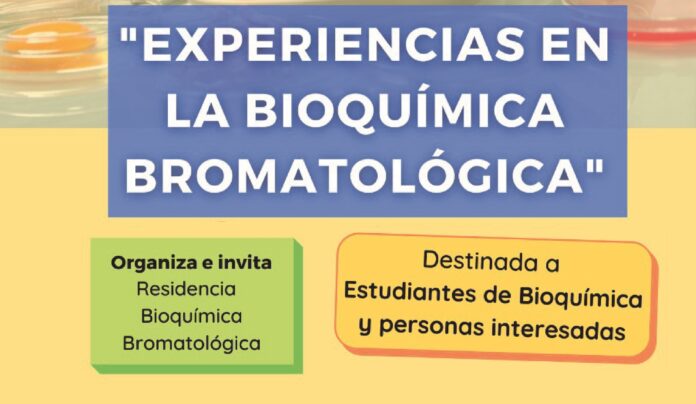 "EXPERIENCIAS EN LA BIOQUÍMICA BROMATOLÓGICA"

Organiza e invita
Residencia Bioquímica Bromatológica

Destinada a
Estudiantes de Bioquímica y personas interesadas